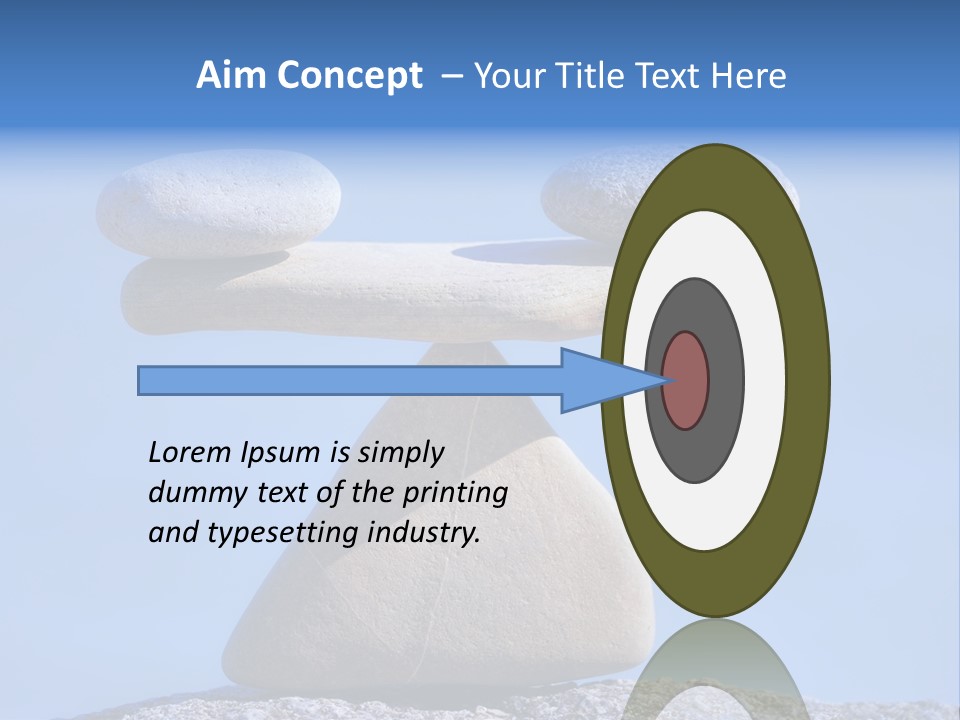 Aim Concept – Your Title Text Here

Lorem Ipsum is simply dummy text of the printing and typesetting industry.